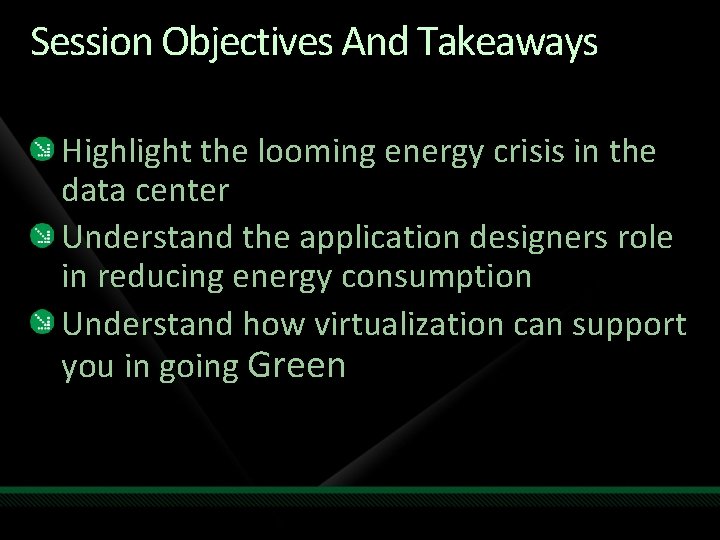 Session Objectives And Takeaways

Highlight the looming energy crisis in the data center

Understand the application designers role in reducing energy consumption

Understand how virtualization can support you in going Green